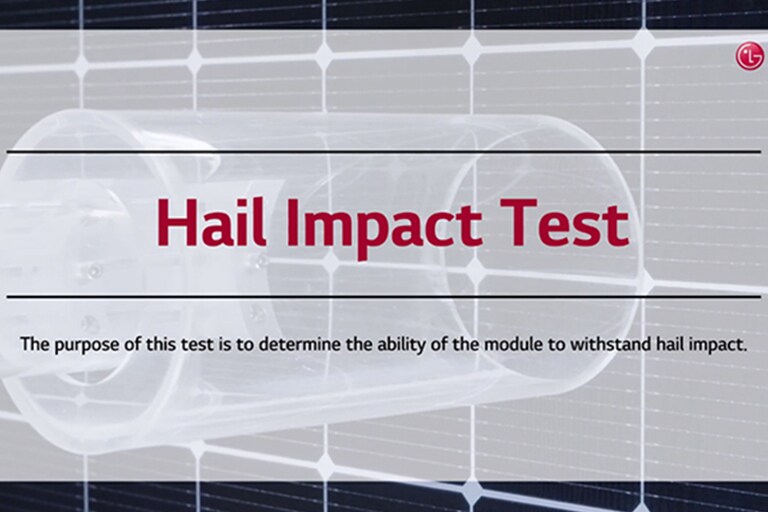 LG

Hail Impact Test

The purpose of this test is to determine the ability of the module to withstand hail impact.